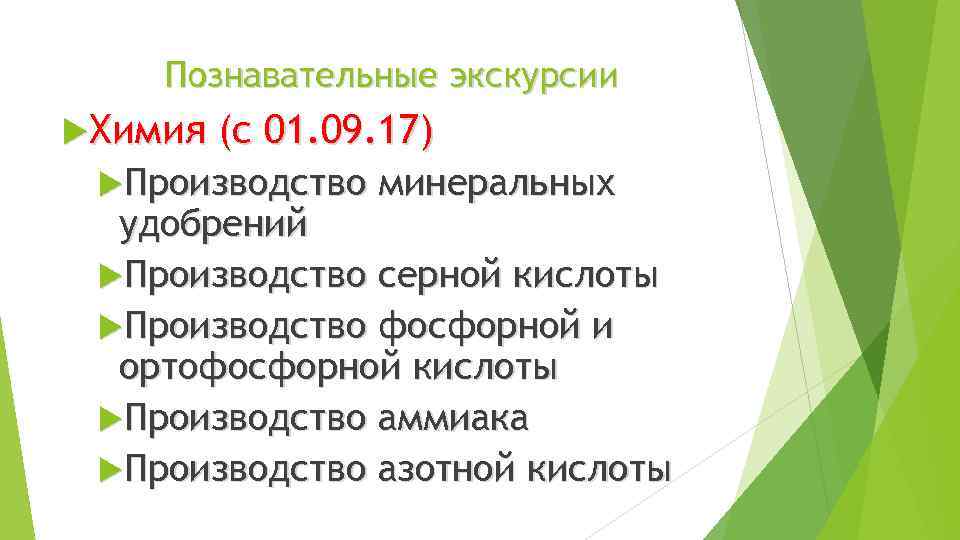 Познавательные экскурсии

Химия (с 01.09.17)

Производство минеральных удобрений

Производство серной кислоты

Производство фосфорной и ортофосфорной кислоты

Производство аммиака

Производство азотной кислоты